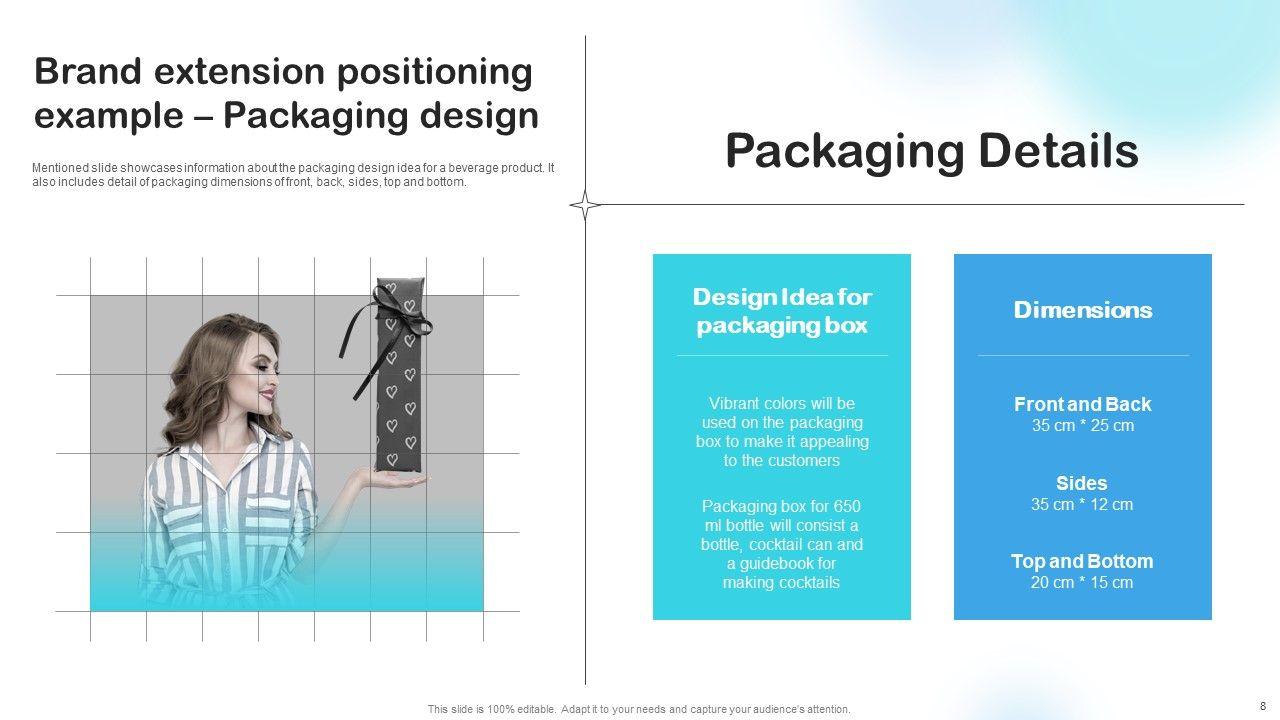 Brand extension positioning example – Packaging design

Mentioned slide showcases information about the packaging design idea for a beverage product. It also includes detail of packaging dimensions of front, back, sides, top and bottom.

Packaging Details

Design Idea for packaging box

Vibrant colors will be used on the packaging box to make it appealing to the customers

Packaging box for 650 ml bottle will consist a bottle, cocktail can and a guidebook for making cocktails

Dimensions

Front and Back
35 cm * 25 cm

Sides
35 cm * 12 cm

Top and Bottom
20 cm * 15 cm

This slide is 100% editable. Adapt it to your needs and capture your audience's attention.

8